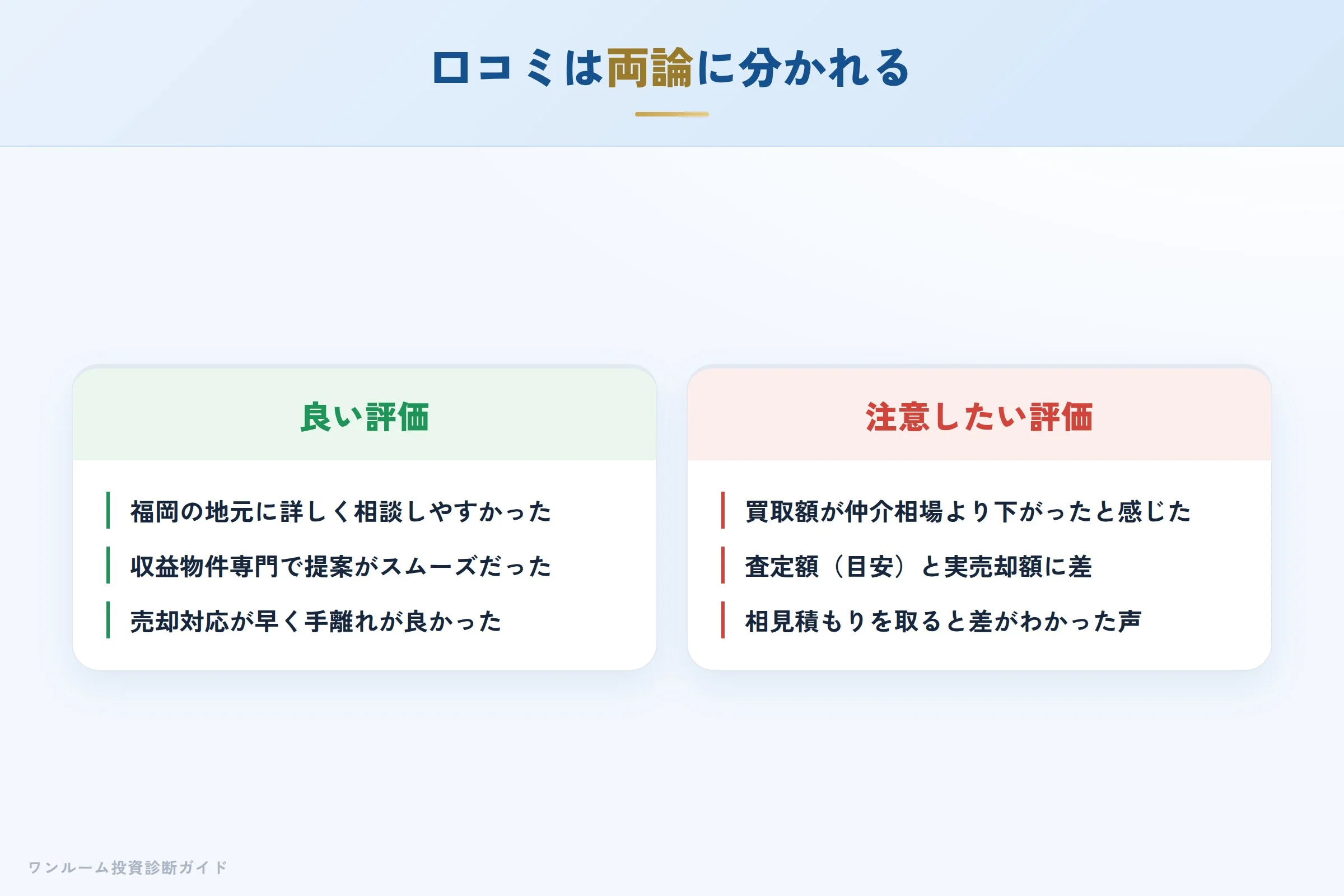 口コミは両論に分かれる

良い評価

福岡の地元に詳しく相談しやすかった

収益物件専門で提案がスムーズだった

売却対応が早く手離れが良かった

注意したい評価

買取額が仲介相場より下がったと感じた

査定額（目安）と実売却額に差

相見積もりを取ると差がわかった声

ワンルーム投資診断ガイド